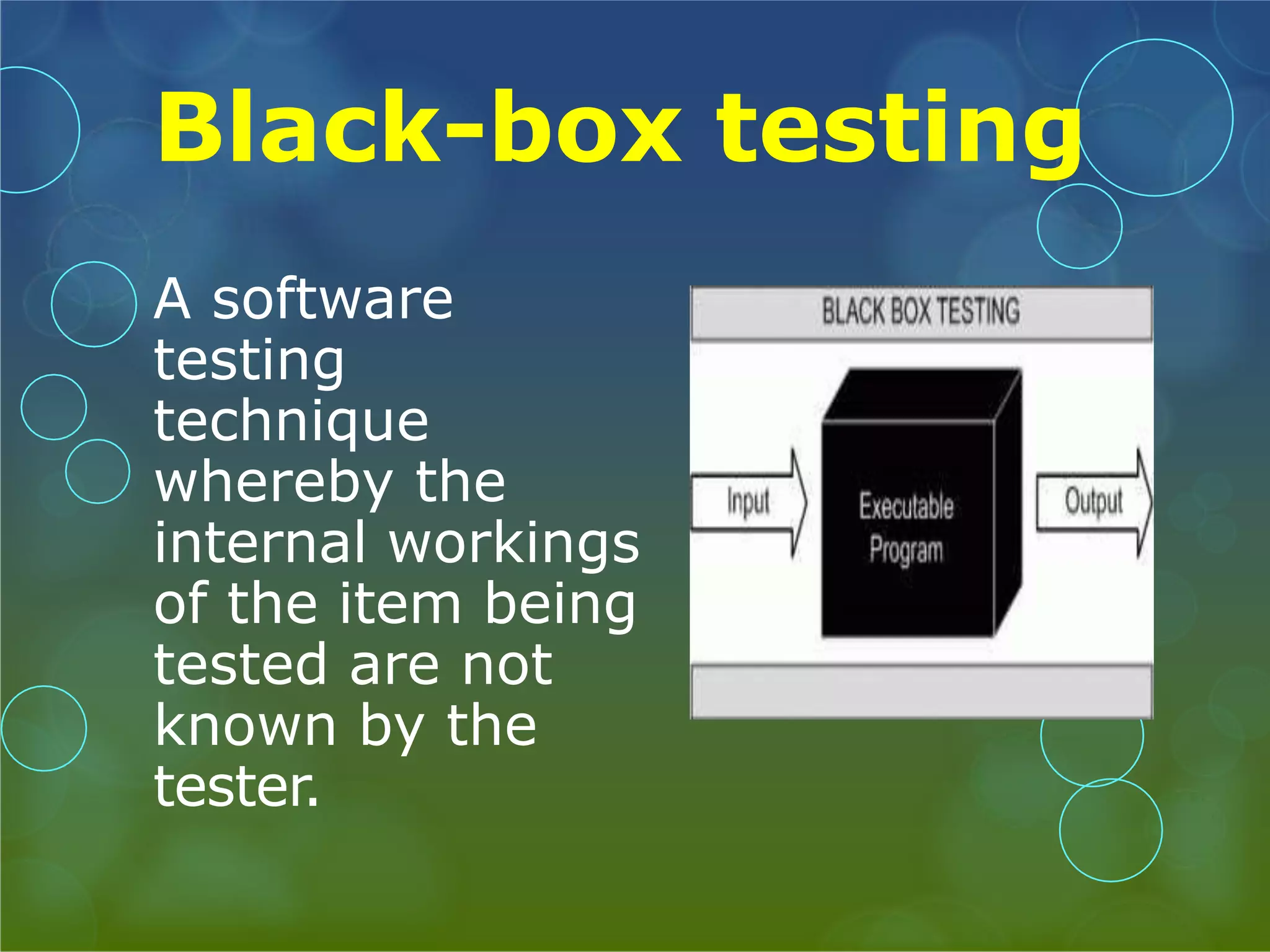 Black-box testing

A software testing technique whereby the internal workings of the item being tested are not known by the tester.

BLACK BOX TESTING

Input

Executable Program

Output